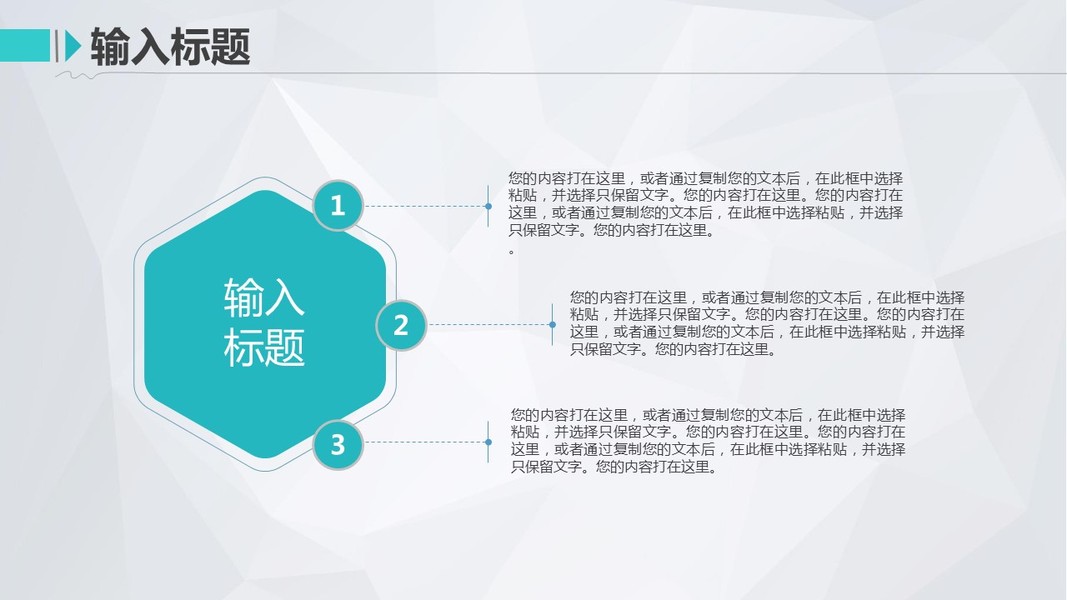 输入标题

输入标题

1

您的内容打在这里，或者通过复制您的文本后，在此框中选择粘贴，并选择只保留文字。您的内容打在这里。您的内容打在这里，或者通过复制您的文本后，在此框中选择粘贴，并选择只保留文字。您的内容打在这里。
。

2

您的内容打在这里，或者通过复制您的文本后，在此框中选择粘贴，并选择只保留文字。您的内容打在这里。您的内容打在这里，或者通过复制您的文本后，在此框中选择粘贴，并选择只保留文字。您的内容打在这里。

3

您的内容打在这里，或者通过复制您的文本后，在此框中选择粘贴，并选择只保留文字。您的内容打在这里。您的内容打在这里，或者通过复制您的文本后，在此框中选择粘贴，并选择只保留文字。您的内容打在这里。